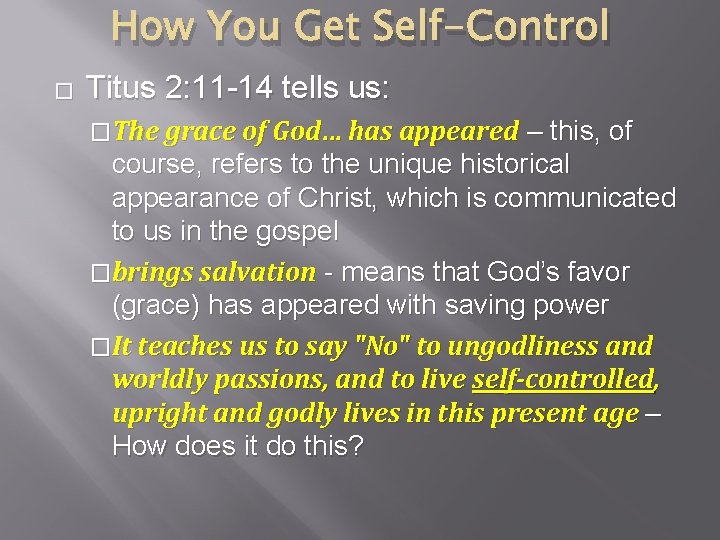 How You Get Self-Control

□ Titus 2:11-14 tells us:

□ The grace of God… has appeared – this, of course, refers to the unique historical appearance of Christ, which is communicated to us in the gospel

□ brings salvation - means that God's favor (grace) has appeared with saving power

□ It teaches us to say "No" to ungodliness and worldly passions, and to live self-controlled, upright and godly lives in this present age – How does it do this?